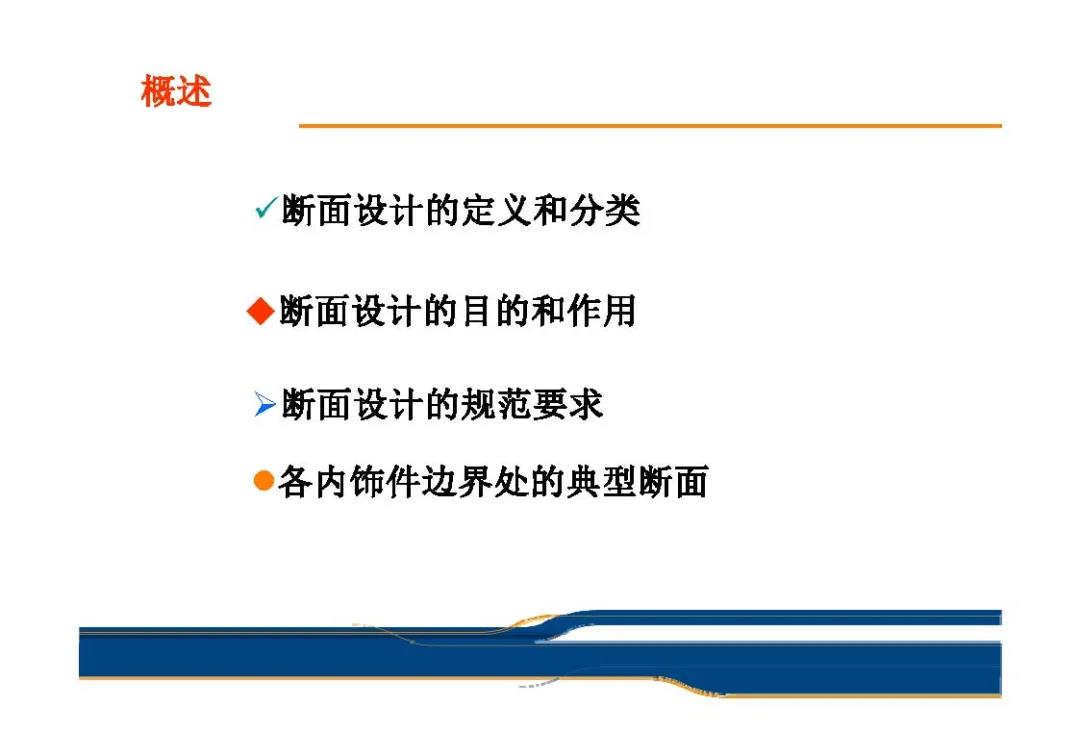 概述

✓断面设计的定义和分类

◆断面设计的目的和作用

➢断面设计的规范要求

●各内饰件边界处的典型断面